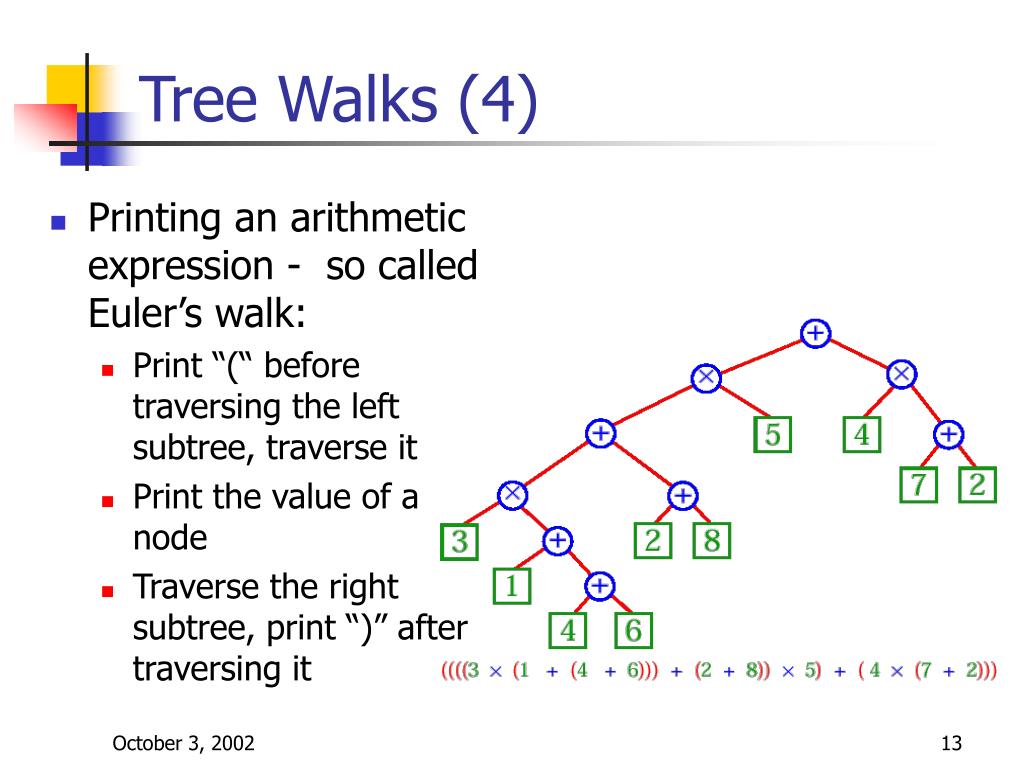 Tree Walks (4)

Printing an arithmetic expression - so called Euler’s walk:

Print “(“ before traversing the left subtree, traverse it

Print the value of a node

Traverse the right subtree, print “)” after traversing it

$+$

$\times$ $\times$

$+$ 5 4 $+$

$\times$ $+$ 7 2

3 $+$ 2 8

1 $+$

4 6

$((((3 \times (1 + (4 + 6))) + (2 + 8)) \times 5) + (4 \times (7 + 2)))$

October 3, 2002

13